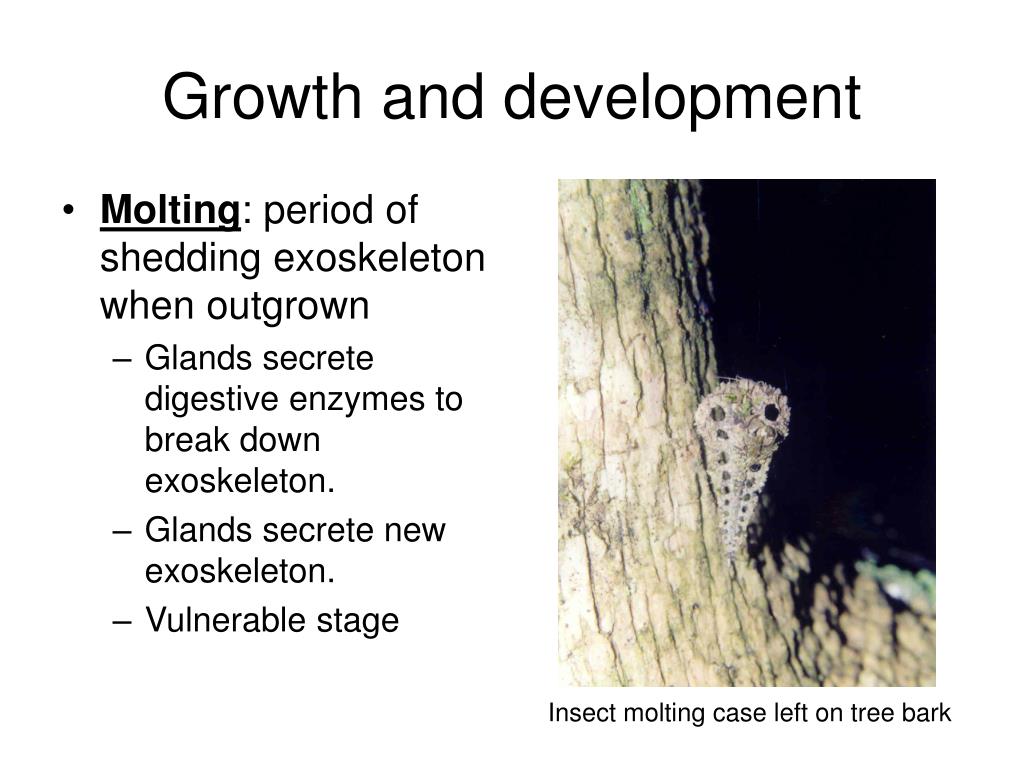 Growth and development

• Molting: period of shedding exoskeleton when outgrown
– Glands secrete digestive enzymes to break down exoskeleton.
– Glands secrete new exoskeleton.
– Vulnerable stage

Insect molting case left on tree bark